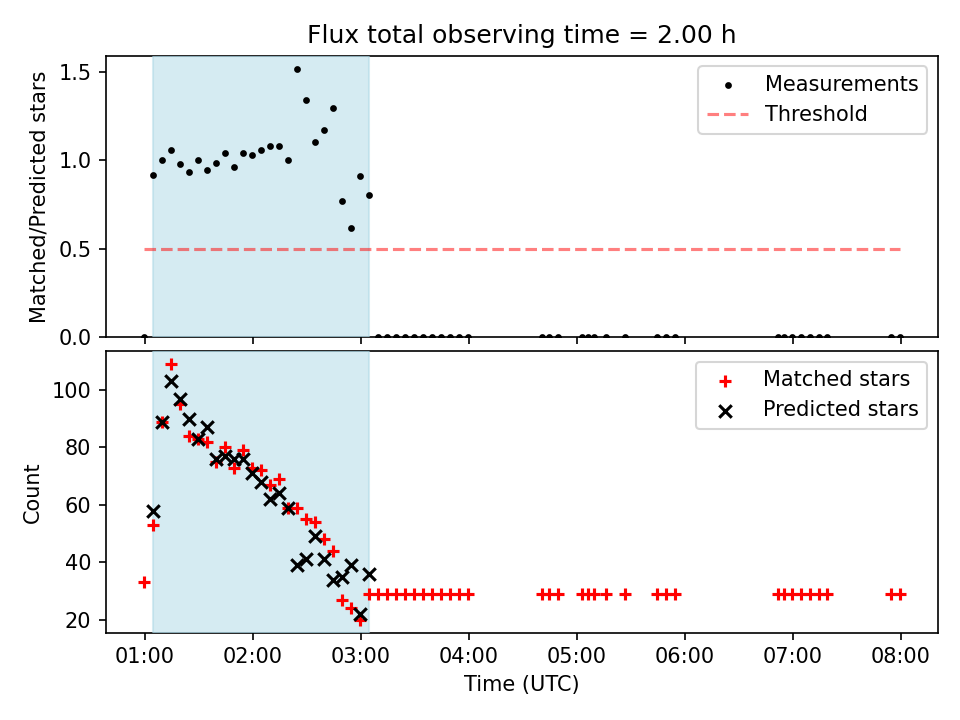 Flux total observing time = 2.00 h

Matched/Predicted stars

1.5
1.0
0.5
0.0

Measurements
Threshold

Count

100
80
60
40
20

Matched stars
Predicted stars

01:00 02:00 03:00 04:00 05:00 06:00 07:00 08:00

Time (UTC)